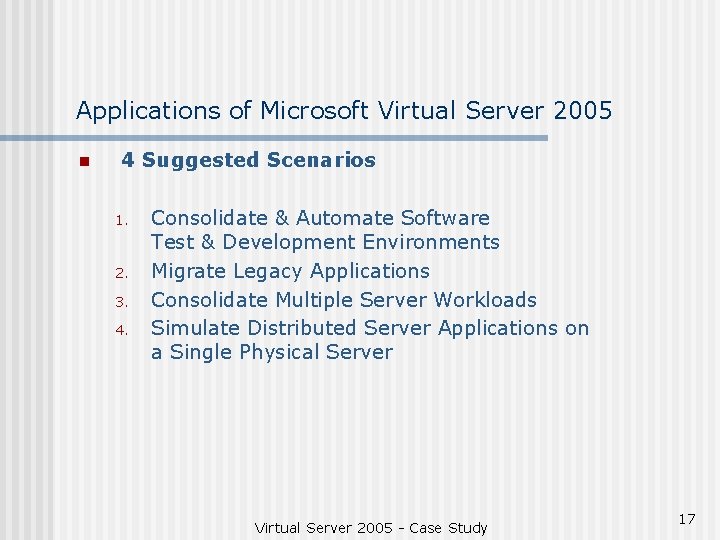 Applications of Microsoft Virtual Server 2005

4 Suggested Scenarios

1. Consolidate & Automate Software Test & Development Environments
2. Migrate Legacy Applications
3. Consolidate Multiple Server Workloads
4. Simulate Distributed Server Applications on a Single Physical Server

Virtual Server 2005 - Case Study

17